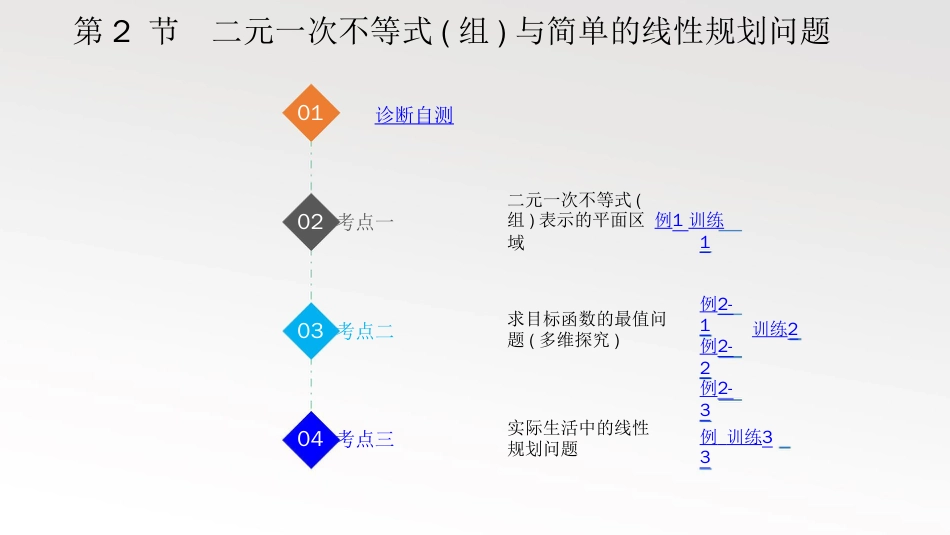 第 2 节　二元一次不等式 ( 组 ) 与简单的线性规划问题

01　诊断自测

02　考点一　二元一次不等式 ( 组 ) 表示的平面区域　例1　训练1

03　考点二　求目标函数的最值问题 ( 多维探究 )　例2-1　例2-2　例2-3　训练2

04　考点三　实际生活中的线性规划问题　例3　训练3